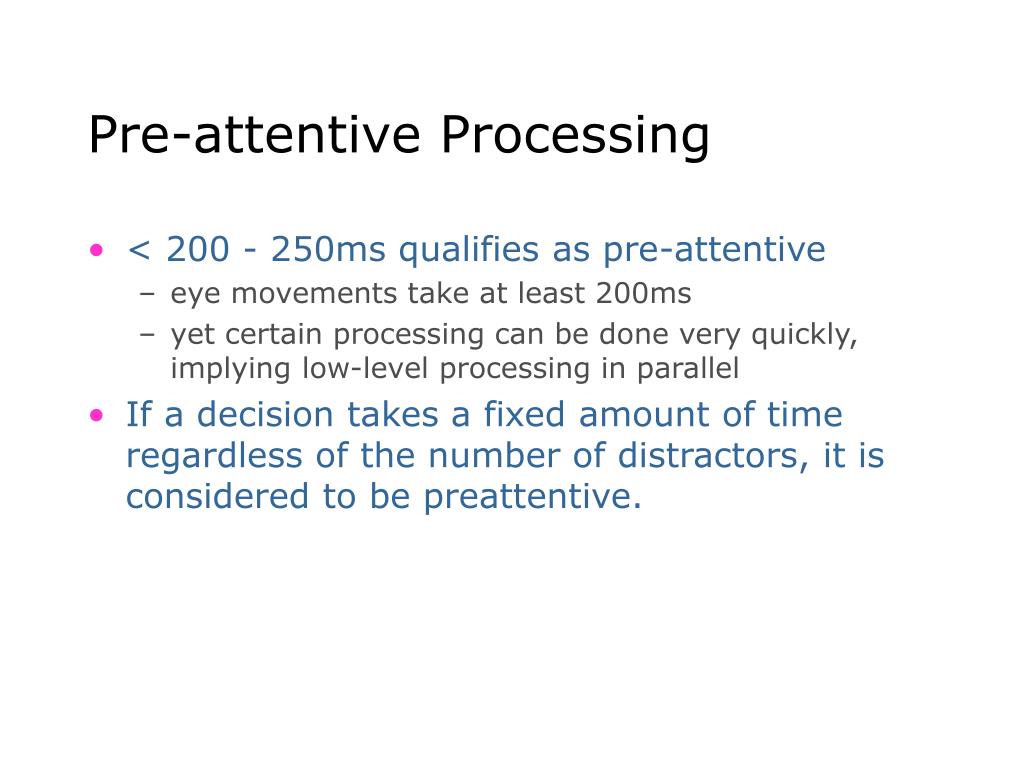 Pre-attentive Processing

• < 200 - 250ms qualifies as pre-attentive
– eye movements take at least 200ms
– yet certain processing can be done very quickly, implying low-level processing in parallel
• If a decision takes a fixed amount of time regardless of the number of distractors, it is considered to be preattentive.